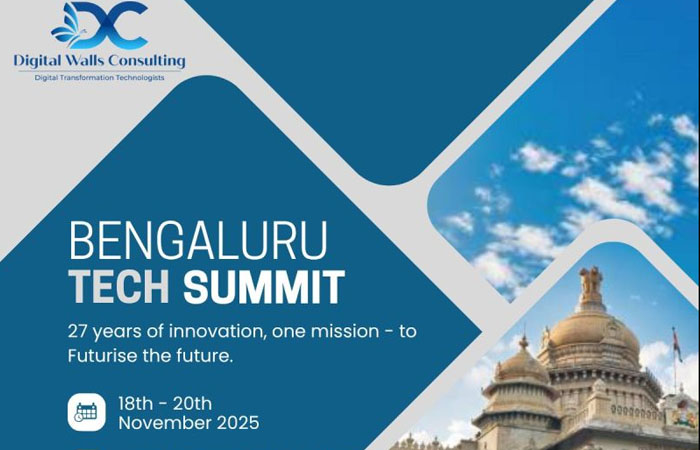 DC
Digital Walls Consulting
Digital Transformation Technologists

BENGALURU
TECH SUMMIT

27 years of innovation, one mission - to Futurise the future.

18th - 20th
November 2025